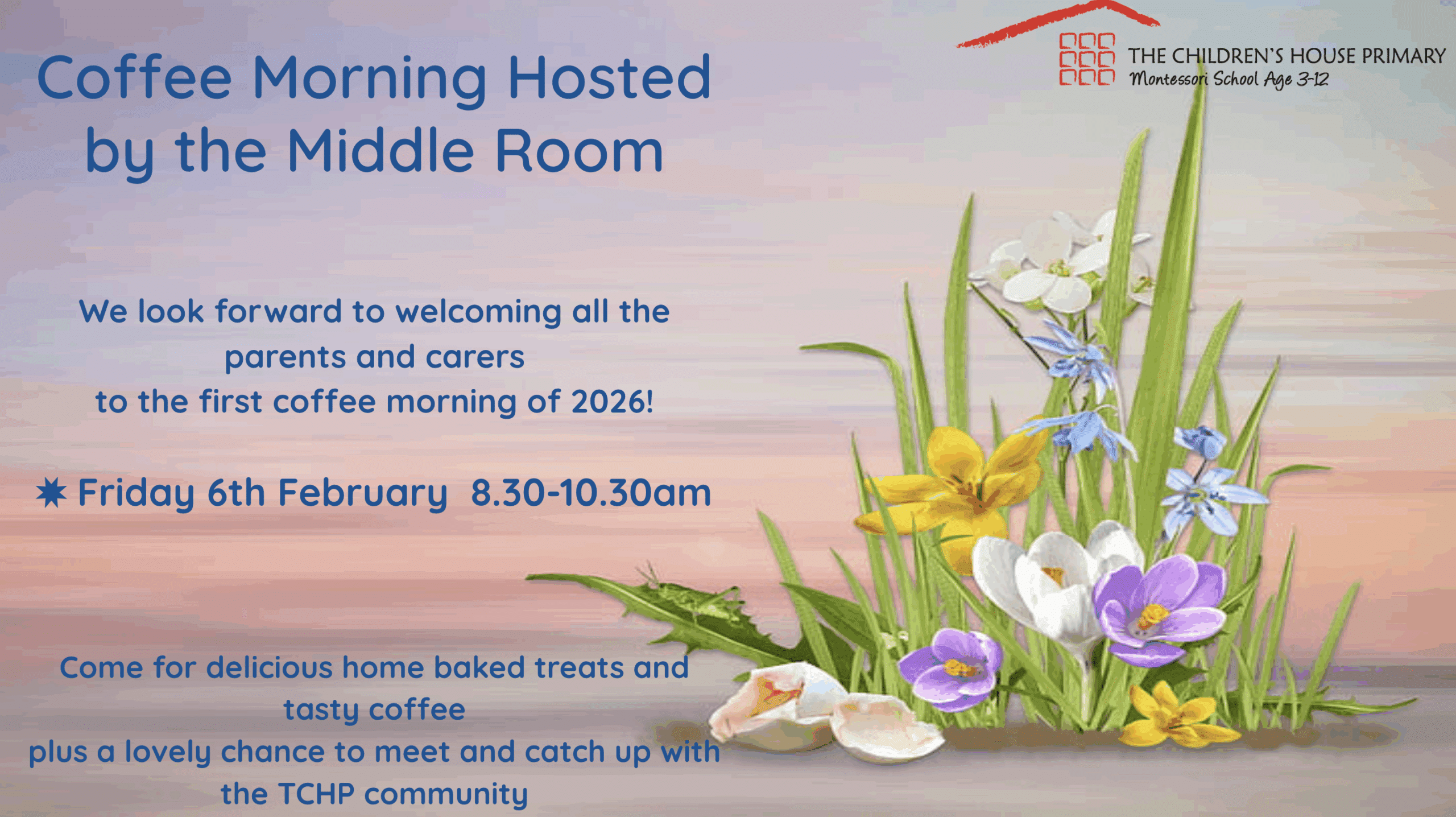 Coffee Morning Hosted by the Middle Room

THE CHILDREN'S HOUSE PRIMARY
Montessori School Age 3-12

We look forward to welcoming all the parents and carers
to the first coffee morning of 2026!

✷ Friday 6th February 8.30-10.30am

Come for delicious home baked treats and tasty coffee
plus a lovely chance to meet and catch up with the TCHP community